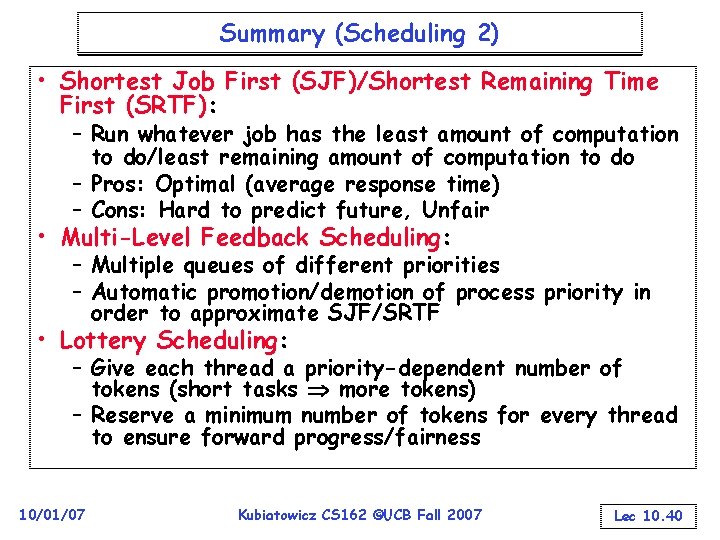 Summary (Scheduling 2)

• Shortest Job First (SJF)/Shortest Remaining Time First (SRTF):
– Run whatever job has the least amount of computation to do/least remaining amount of computation to do
– Pros: Optimal (average response time)
– Cons: Hard to predict future, Unfair

• Multi-Level Feedback Scheduling:
– Multiple queues of different priorities
– Automatic promotion/demotion of process priority in order to approximate SJF/SRTF

• Lottery Scheduling:
– Give each thread a priority-dependent number of tokens (short tasks $\Rightarrow$ more tokens)
– Reserve a minimum number of tokens for every thread to ensure forward progress/fairness

10/01/07

Kubiatowicz CS162 ©UCB Fall 2007

Lec 10.40